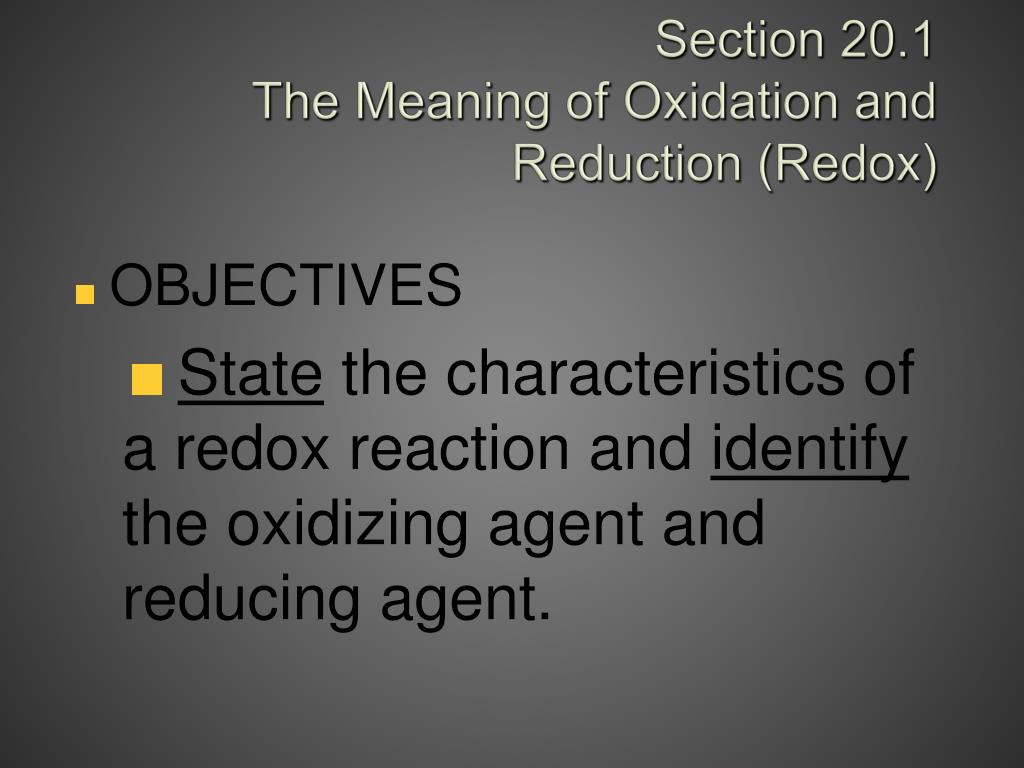 Section 20.1
The Meaning of Oxidation and Reduction (Redox)

OBJECTIVES

State the characteristics of a redox reaction and identify the oxidizing agent and reducing agent.